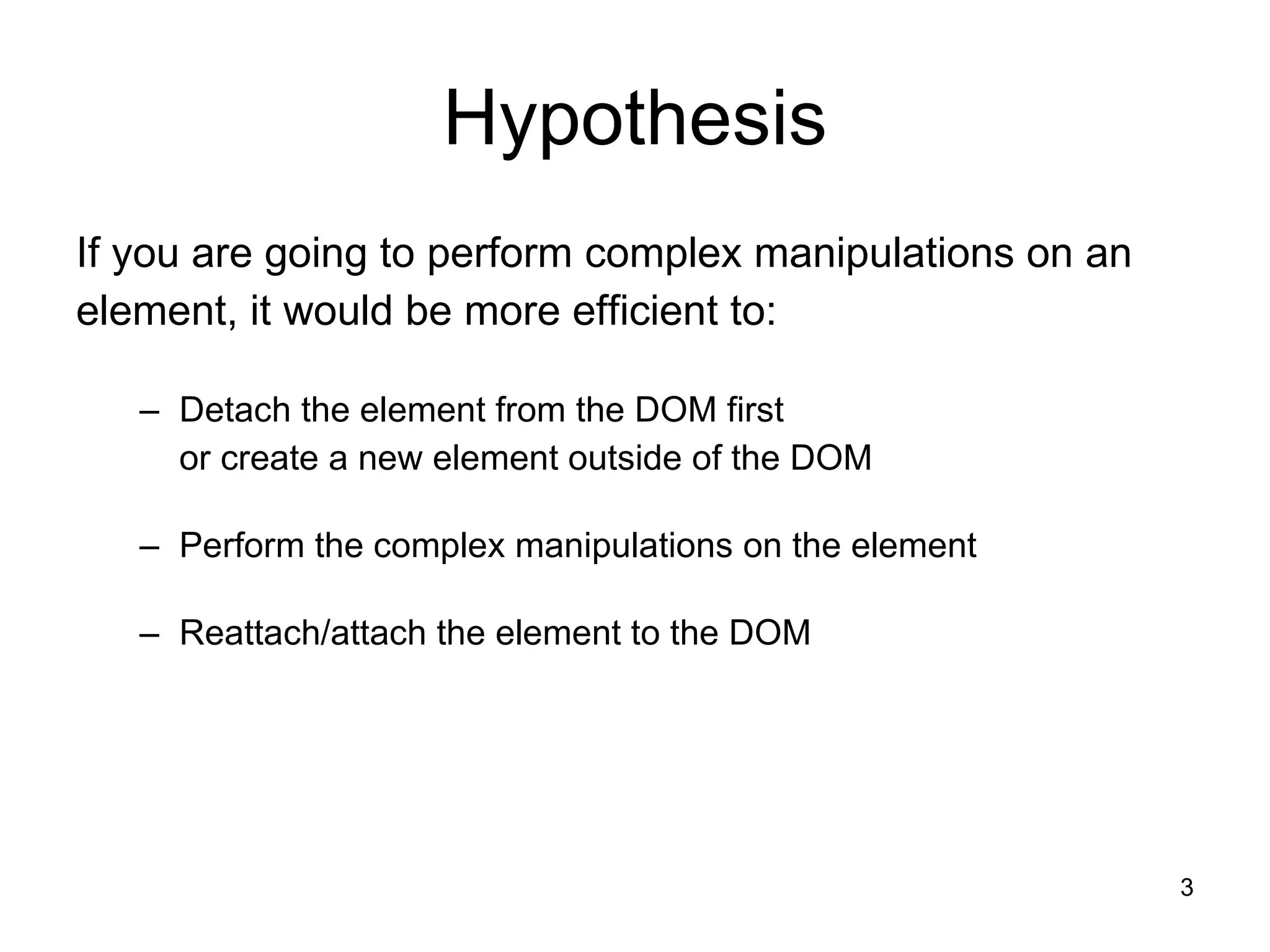 Hypothesis

If you are going to perform complex manipulations on an element, it would be more efficient to:

– Detach the element from the DOM first
or create a new element outside of the DOM

– Perform the complex manipulations on the element

– Reattach/attach the element to the DOM

3